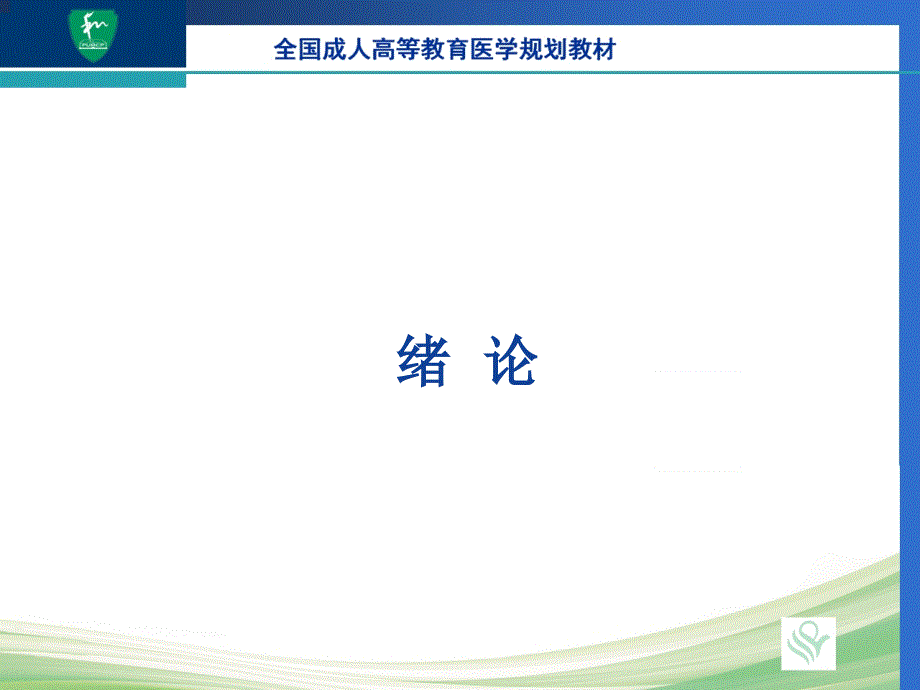 全国成人高等教育医学规划教材

绪 论